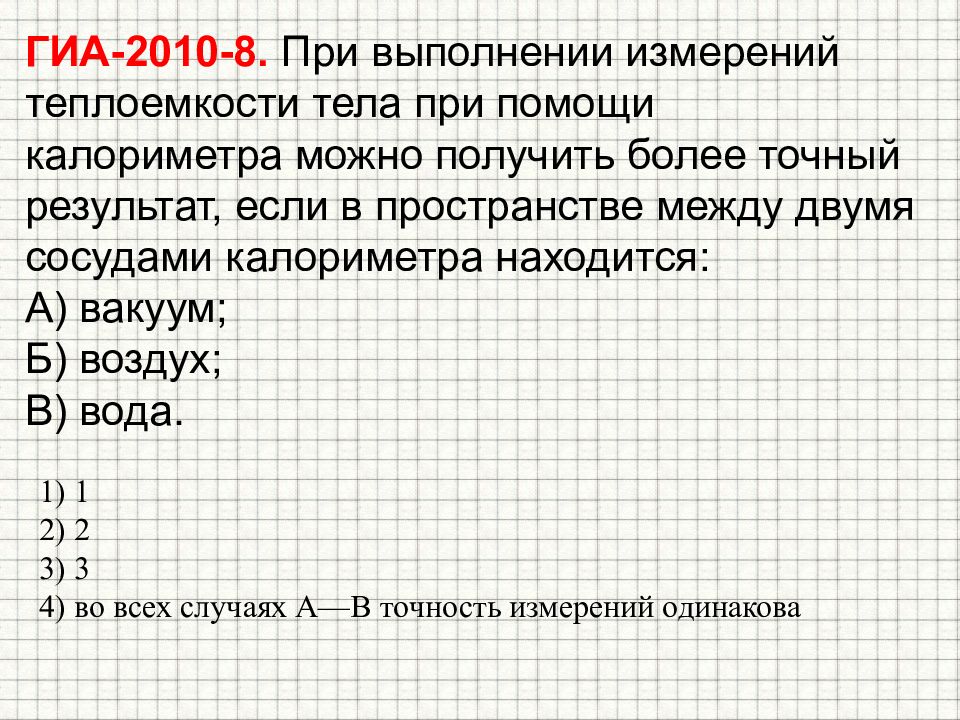 ГИА-2010-8. При выполнении измерений теплоемкости тела при помощи калориметра можно получить более точный результат, если в пространстве между двумя сосудами калориметра находится:
А) вакуум;
Б) воздух;
В) вода.

1) 1
2) 2
3) 3
4) во всех случаях А—В точность измерений одинакова